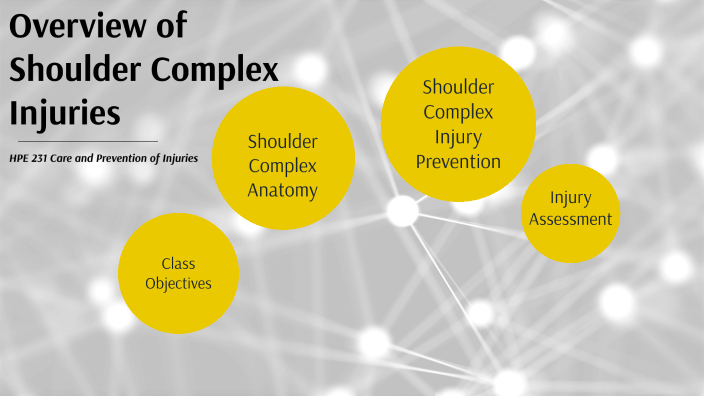 Overview of Shoulder Complex Injuries

HPE 231 Care and Prevention of Injuries

Class Objectives

Shoulder Complex Anatomy

Shoulder Complex Injury Prevention

Injury Assessment